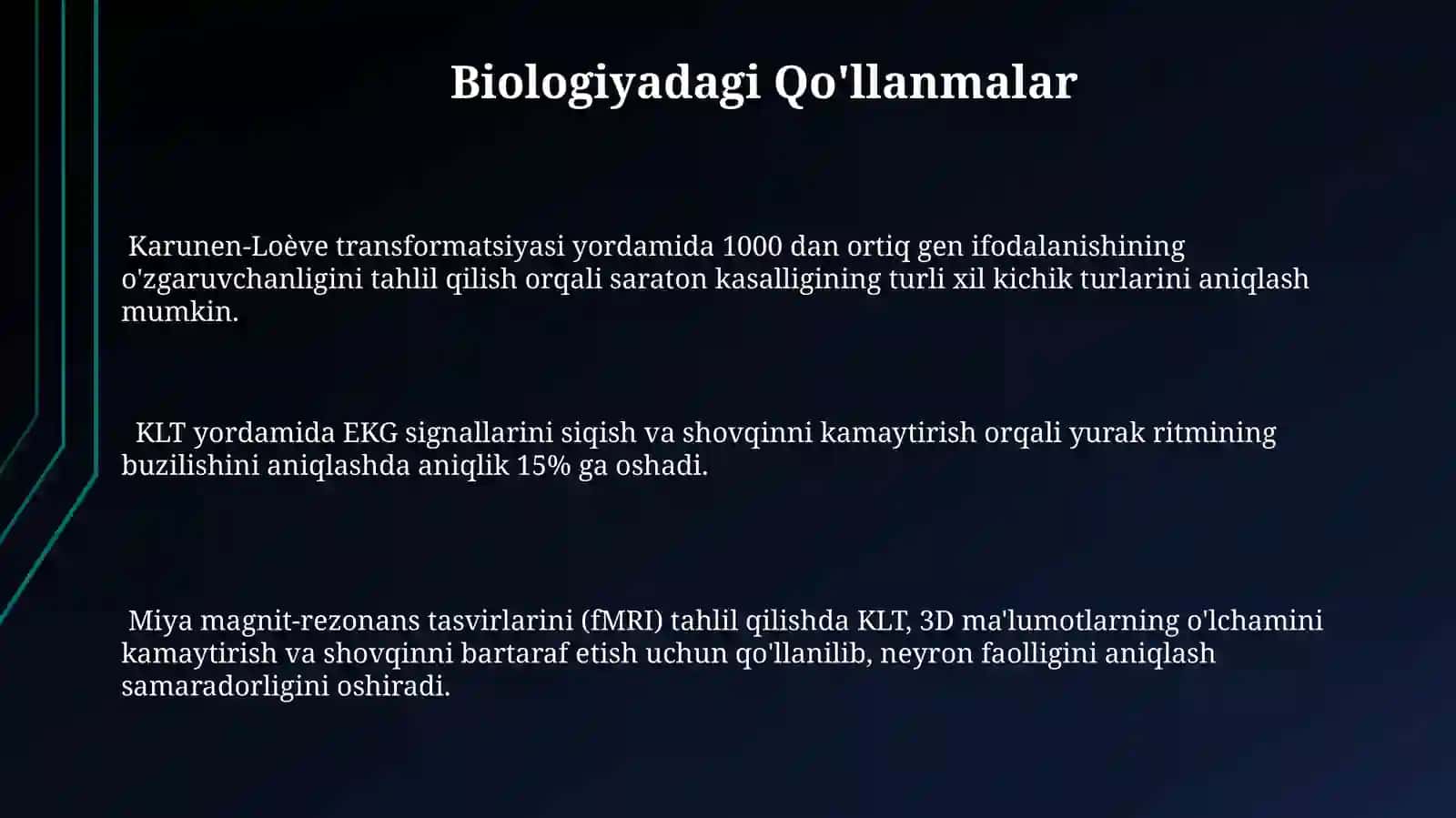 Biologiyadagi Qo'llanmalar

Karunen-Loève transformatsiyasi yordamida 1000 dan ortiq gen ifodalanishining o'zgaruvchanligini tahlil qilish orqali saraton kasalligining turli xil kichik turlarini aniqlash mumkin.

KLT yordamida EKG signallarini siqish va shovqinni kamaytirish orqali yurak ritmining buzilishini aniqlashda aniqlik 15% ga oshadi.

Miya magnit-rezonans tasvirlarini (fMRI) tahlil qilishda KLT, 3D ma'lumotlarning o'lchamini kamaytirish va shovqinni bartaraf etish uchun qo'llanilib, neyron faolligini aniqlash samaradorligini oshiradi.